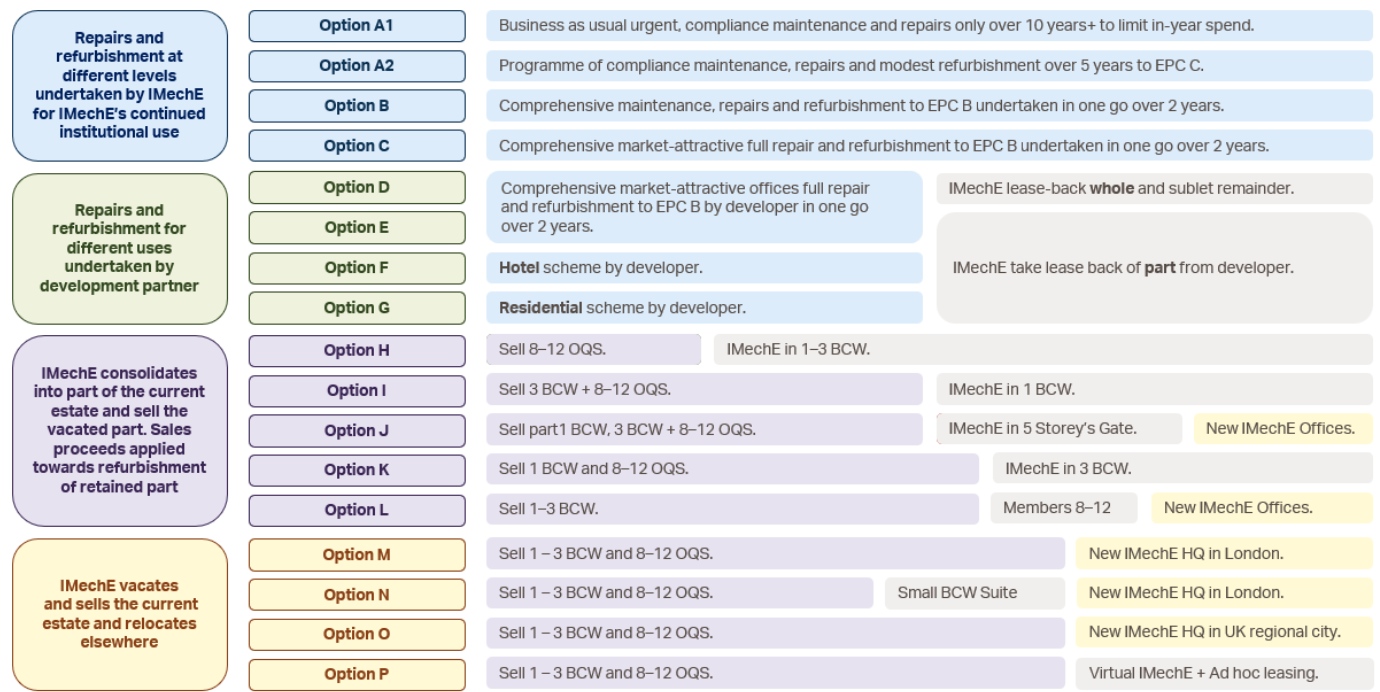 Repairs and refurbishment at different levels undertaken by IMechE for IMechE's continued institutional use

Option A1
Business as usual urgent, compliance maintenance and repairs only over 10 years+ to limit in-year spend.

Option A2
Programme of compliance maintenance, repairs and modest refurbishment over 5 years to EPC C.

Option B
Comprehensive maintenance, repairs and refurbishment to EPC B undertaken in one go over 2 years.

Option C
Comprehensive market-attractive full repair and refurbishment to EPC B undertaken in one go over 2 years.

Repairs and refurbishment for different uses undertaken by development partner

Option D
Option E
Comprehensive market-attractive offices full repair and refurbishment to EPC B by developer in one go over 2 years.
IMechE lease-back whole and sublet remainder.

Option F
Hotel scheme by developer.

Option G
Residential scheme by developer.

IMechE take lease back of part from developer.

IMechE consolidates into part of the current estate and sell the vacated part. Sales proceeds applied towards refurbishment of retained part

Option H
Sell 8–12 OQS.
IMechE in 1–3 BCW.

Option I
Sell 3 BCW + 8–12 OQS.
IMechE in 1 BCW.

Option J
Sell part1 BCW, 3 BCW + 8–12 OQS.
IMechE in 5 Storey's Gate.
New IMechE Offices.

Option K
Sell 1 BCW and 8–12 OQS.
IMechE in 3 BCW.

Option L
Sell 1–3 BCW.
Members 8–12
New IMechE Offices.

IMechE vacates and sells the current estate and relocates elsewhere

Option M
Sell 1 – 3 BCW and 8–12 OQS.
New IMechE HQ in London.

Option N
Sell 1 – 3 BCW and 8–12 OQS.
Small BCW Suite
New IMechE HQ in London.

Option O
Sell 1 – 3 BCW and 8–12 OQS.
New IMechE HQ in UK regional city.

Option P
Sell 1 – 3 BCW and 8–12 OQS.
Virtual IMechE + Ad hoc leasing.